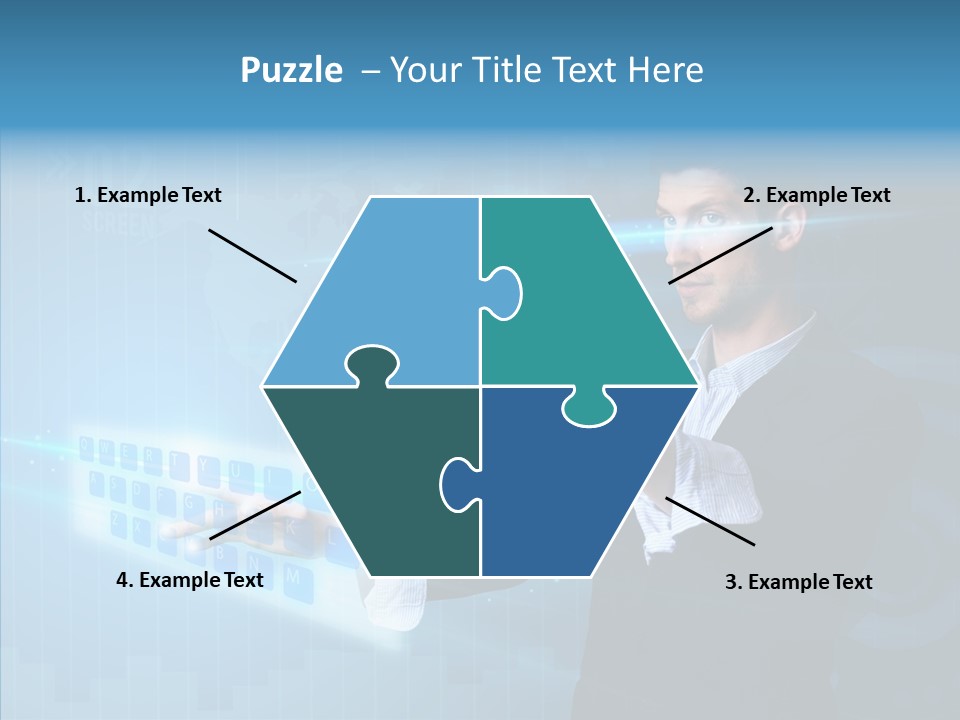 Puzzle – Your Title Text Here

1. Example Text

2. Example Text

4. Example Text

3. Example Text